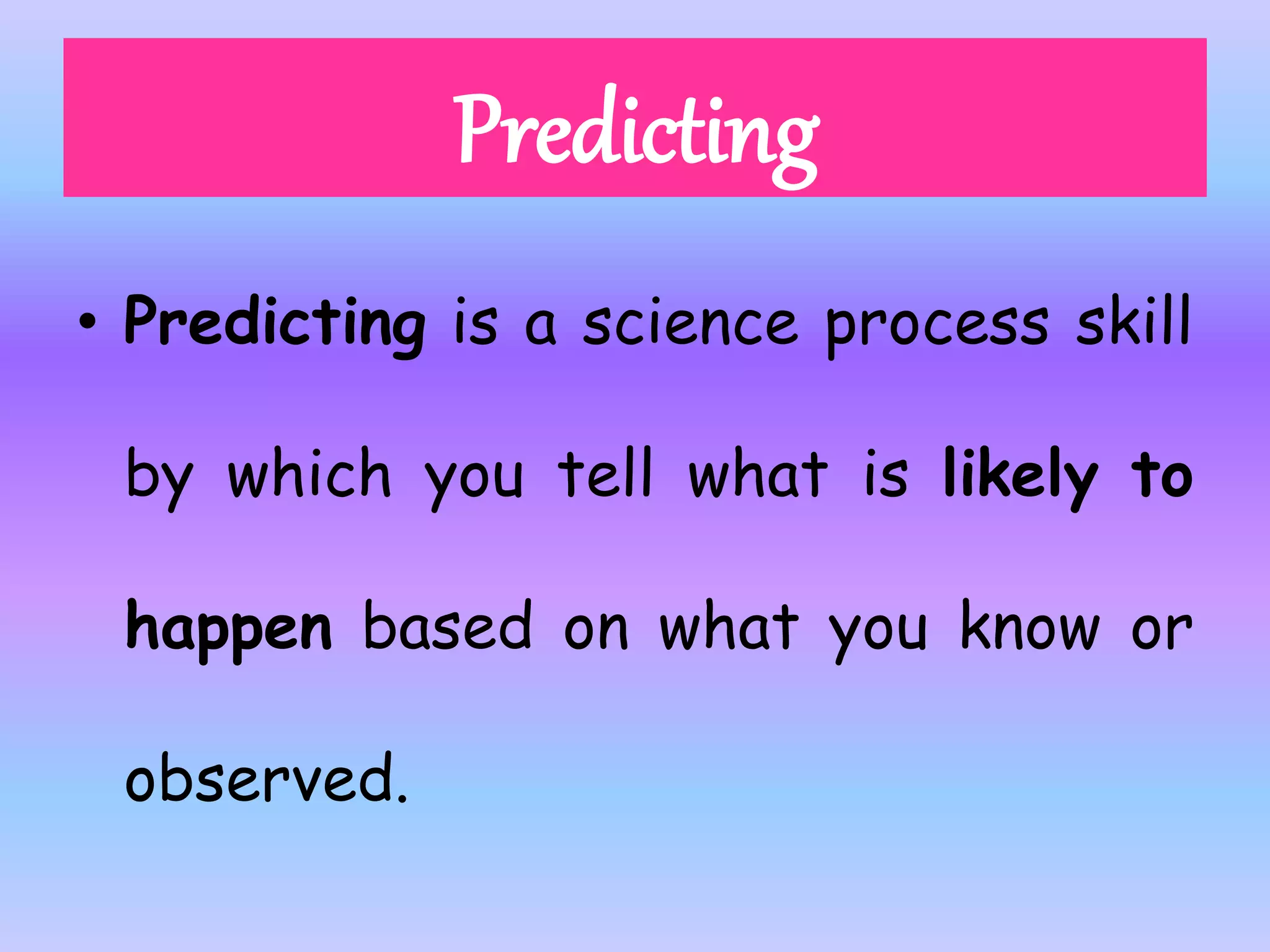 Predicting

• Predicting is a science process skill by which you tell what is likely to happen based on what you know or observed.